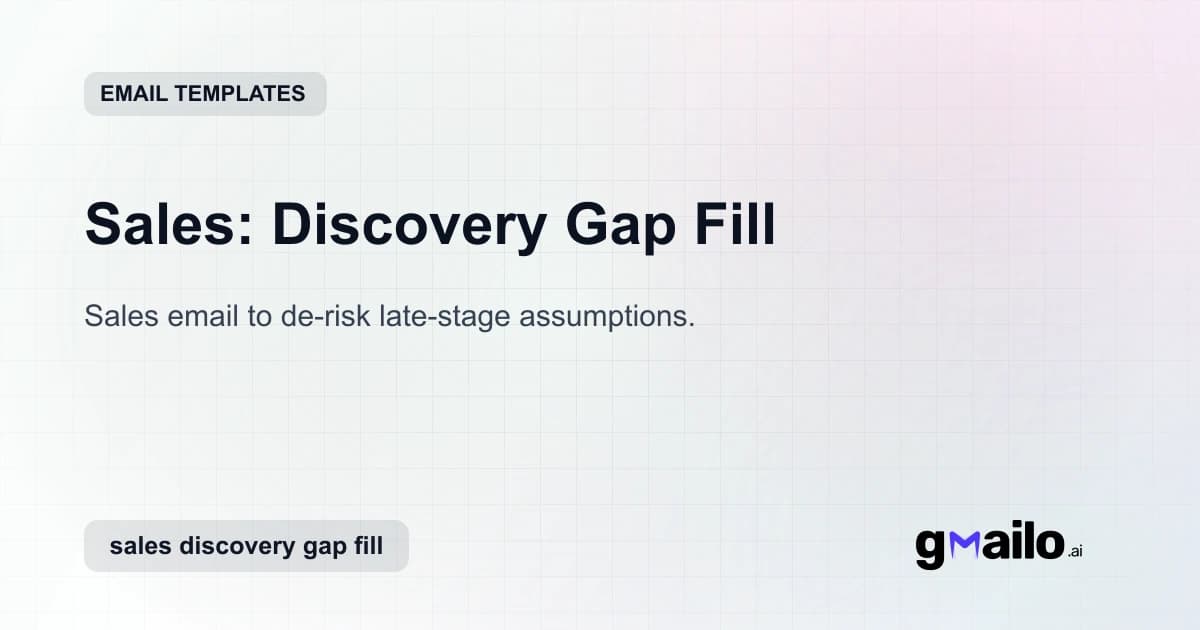 EMAIL TEMPLATES

Sales: Discovery Gap Fill

Sales email to de-risk late-stage assumptions.

sales discovery gap fill

gmailo.ai